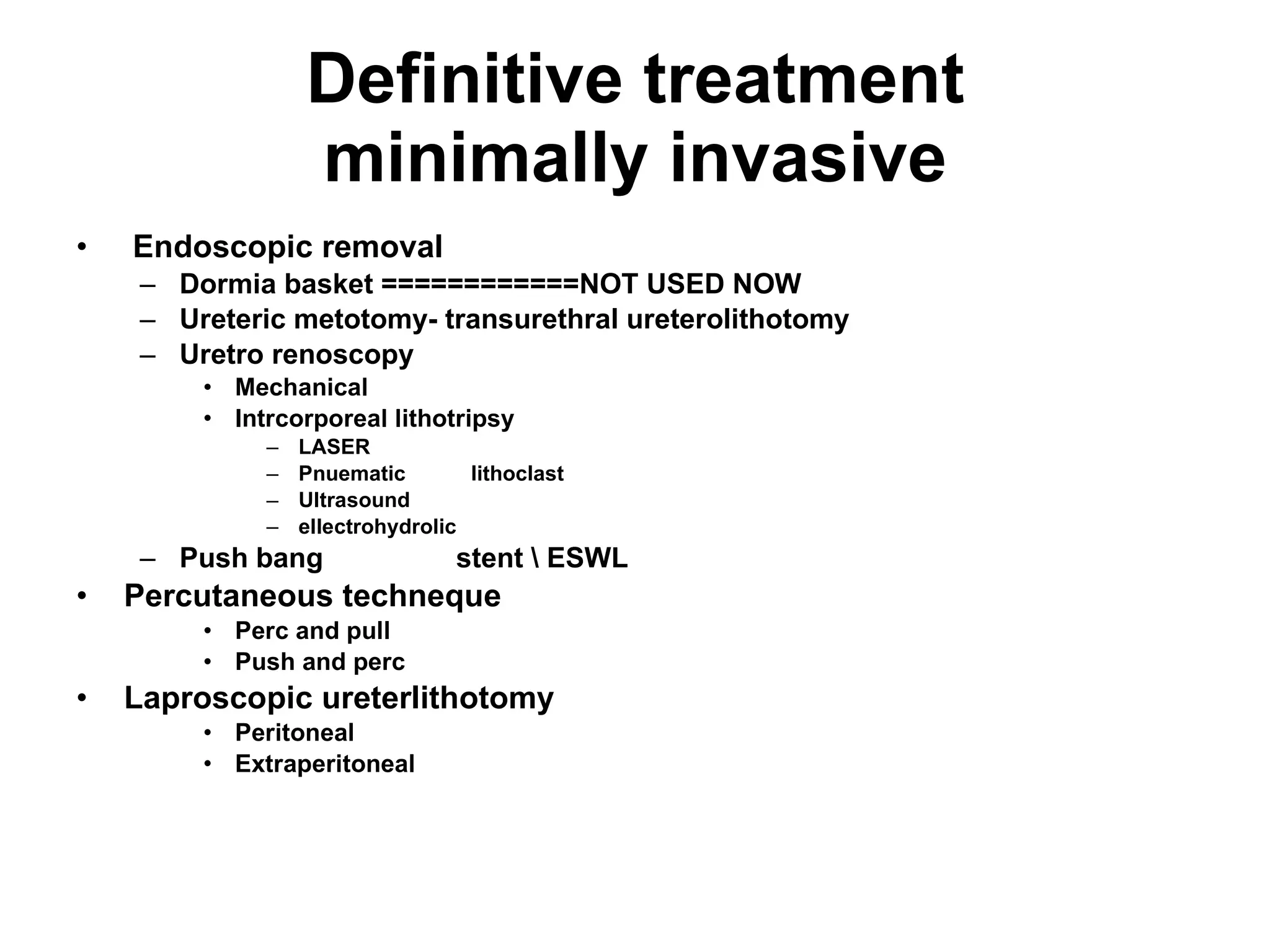 Definitive treatment minimally invasive

• Endoscopic removal
– Dormia basket ============NOT USED NOW
– Ureteric metotomy- transurethral ureterolithotomy
– Uretro renoscopy
• Mechanical
• Intrcorporeal lithotripsy
– LASER
– Pnuematic lithoclast
– Ultrasound
– ellectrohydrolic
– Push bang stent \ ESWL
• Percutaneous techneque
• Perc and pull
• Push and perc
• Laproscopic ureterlithotomy
• Peritoneal
• Extraperitoneal